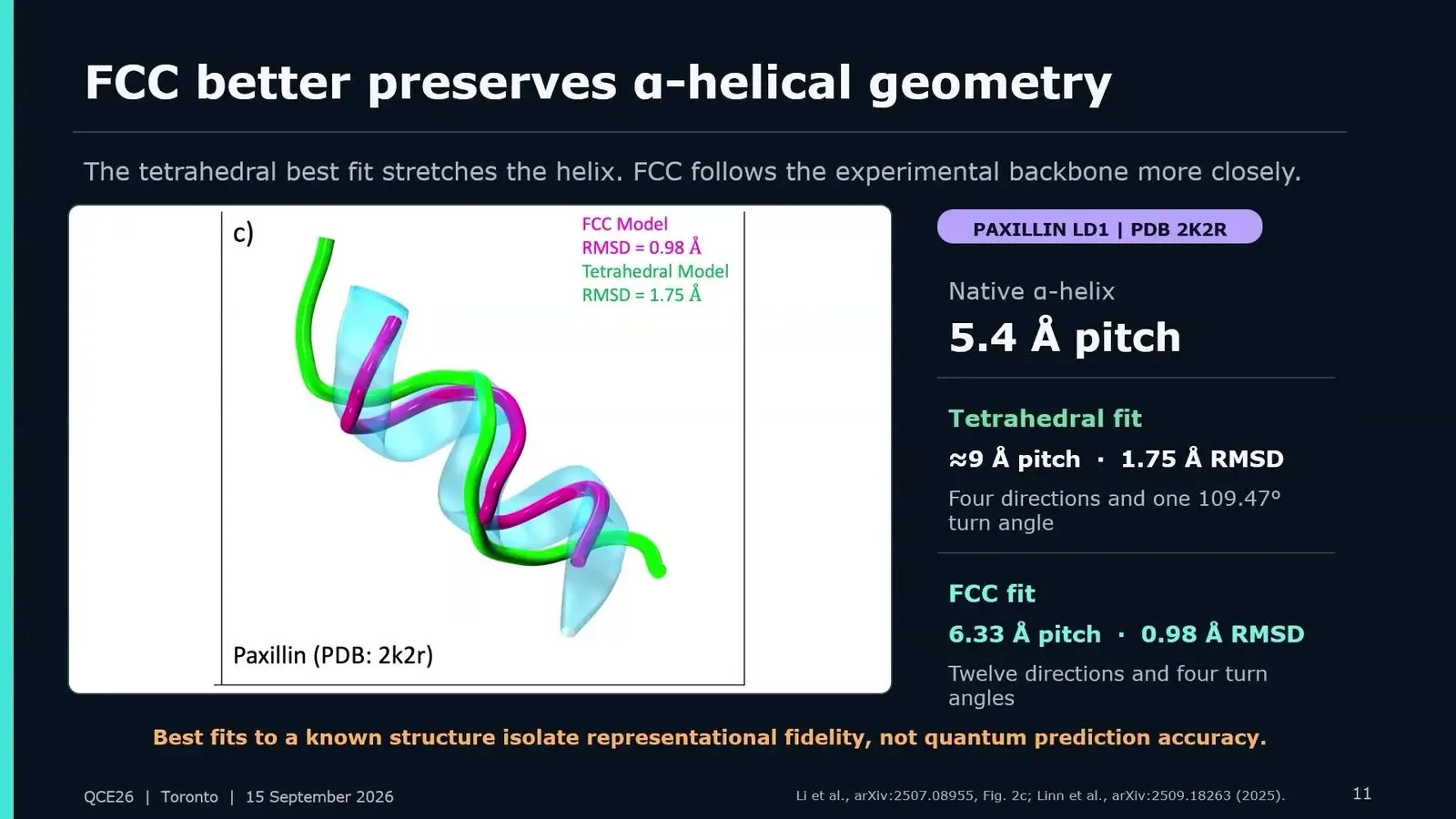 FCC better preserves α-helical geometry

The tetrahedral best fit stretches the helix. FCC follows the experimental backbone more closely.

c)

FCC Model
RMSD = 0.98 Å
Tetrahedral Model
RMSD = 1.75 Å

Paxillin (PDB: 2k2r)

PAXILLIN LD1 | PDB 2K2R

Native α-helix

5.4 Å pitch

Tetrahedral fit

≈9 Å pitch · 1.75 Å RMSD

Four directions and one 109.47° turn angle

FCC fit

6.33 Å pitch · 0.98 Å RMSD

Twelve directions and four turn angles

Best fits to a known structure isolate representational fidelity, not quantum prediction accuracy.

QCE26 | Toronto | 15 September 2026

Li et al., arXiv:2507.08955, Fig. 2c; Linn et al., arXiv:2509.18263 (2025).

11